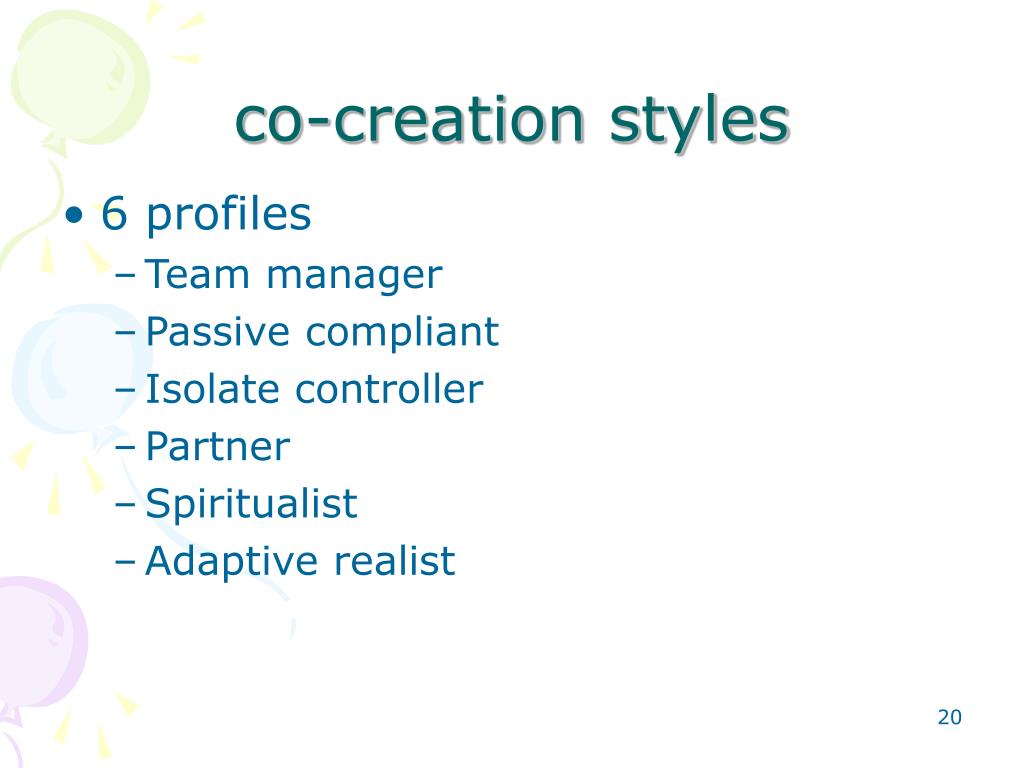 co-creation styles

• 6 profiles
– Team manager
– Passive compliant
– Isolate controller
– Partner
– Spiritualist
– Adaptive realist

20